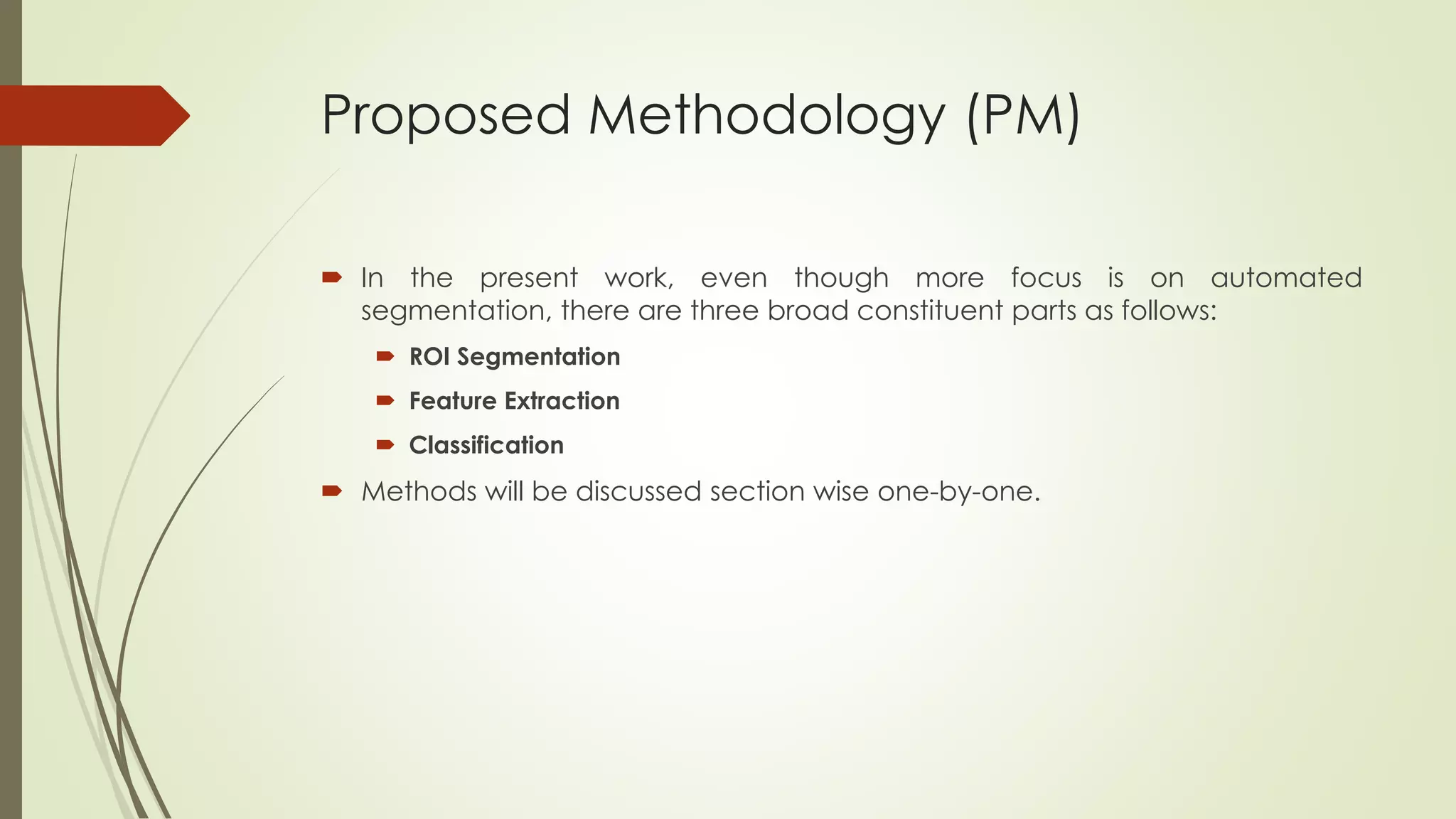 Proposed Methodology (PM)

In the present work, even though more focus is on automated segmentation, there are three broad constituent parts as follows:

ROI Segmentation

Feature Extraction

Classification

Methods will be discussed section wise one-by-one.